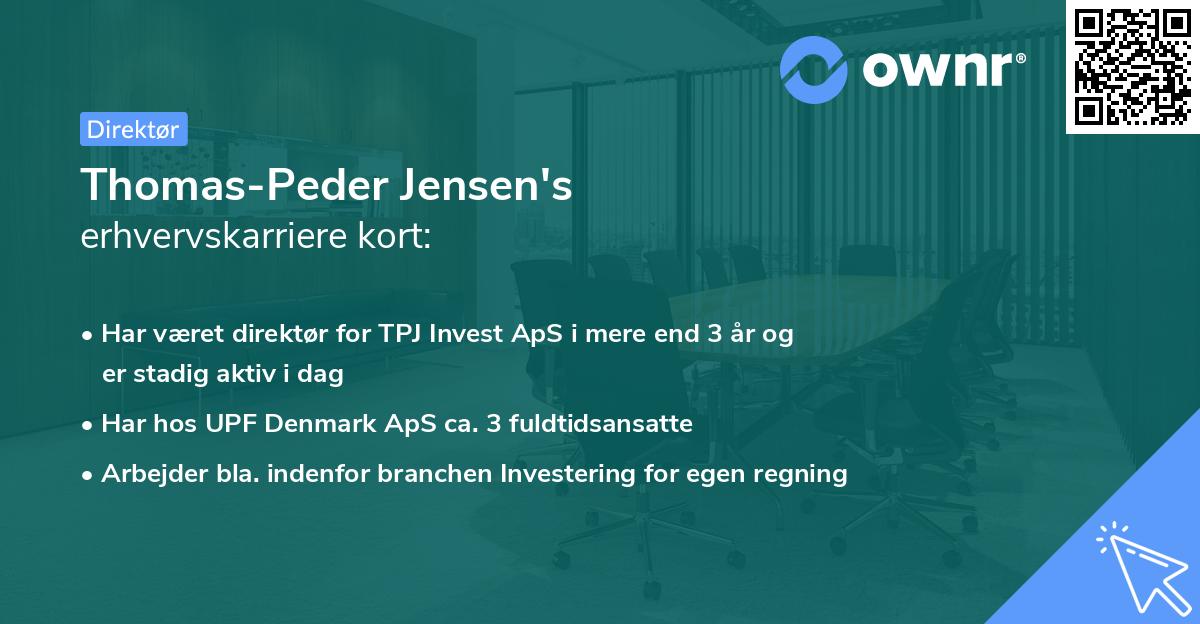 ownr®

Direktør

Thomas-Peder Jensen's
erhvervskarriere kort:

• Har været direktør for TPJ Invest ApS i mere end 3 år og er stadig aktiv i dag
• Har hos UPF Denmark ApS ca. 3 fuldtidsansatte
• Arbejder bla. indenfor branchen Investering for egen regning